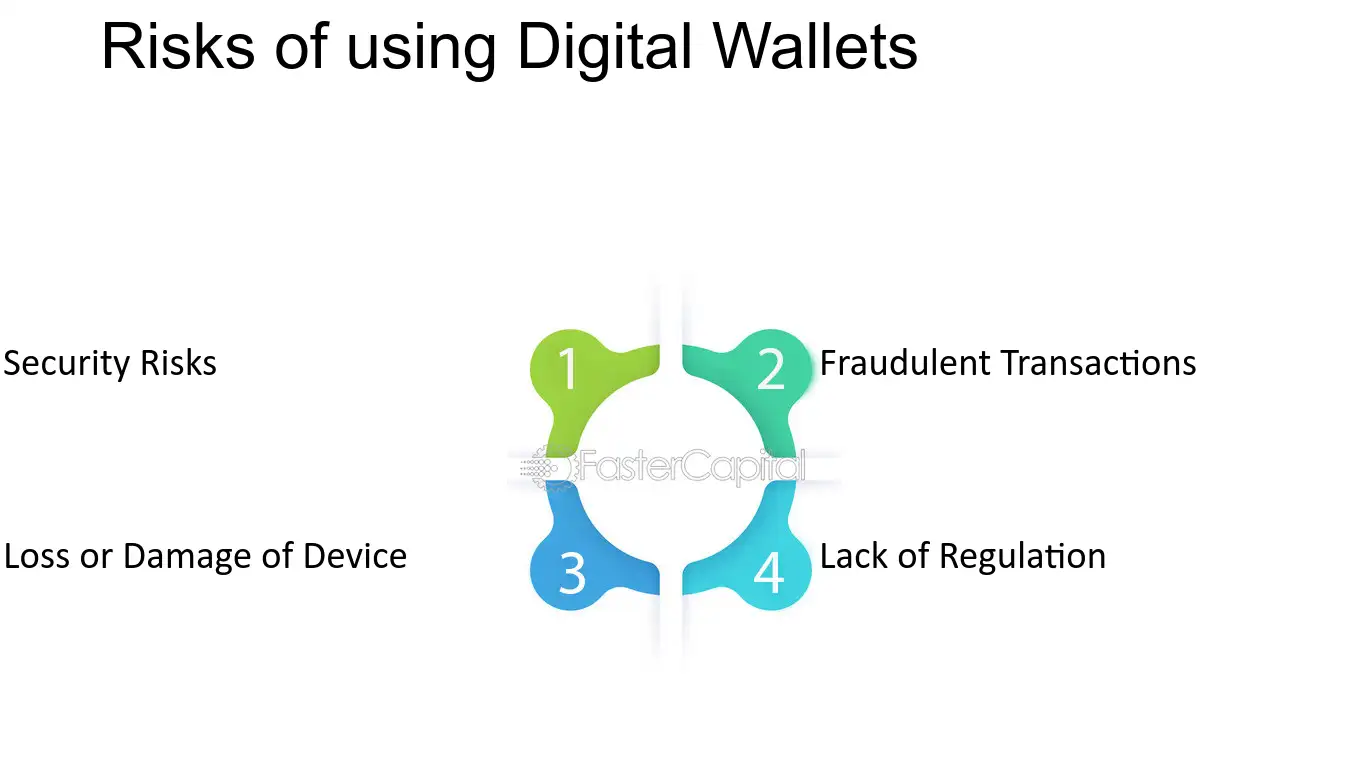 Risks of using Digital Wallets

Security Risks

1

2

Fraudulent Transactions

FasterCapital

Loss or Damage of Device

3

4

Lack of Regulation